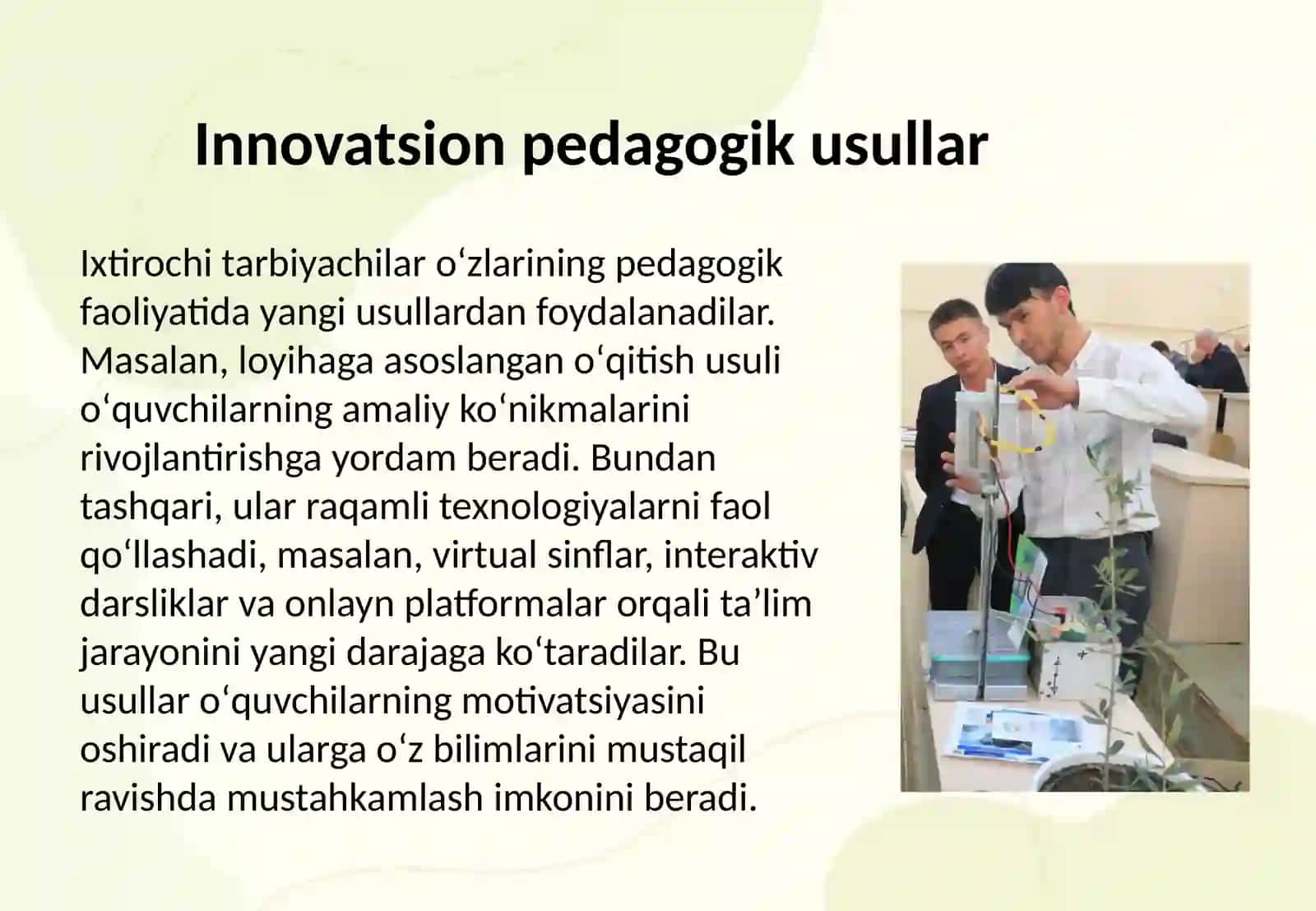 Innovatsion pedagogik usullar

Ixtirochi tarbiyachilar o‘zlarining pedagogik faoliyatida yangi usullardan foydalanadilar. Masalan, loyihaga asoslangan o‘qitish usuli o‘quvchilarning amaliy ko‘nikmalarini rivojlantirishga yordam beradi. Bundan tashqari, ular raqamli texnologiyalarni faol qo‘llashadi, masalan, virtual sinflar, interaktiv darsliklar va onlayn platformalar orqali ta’lim jarayonini yangi darajaga ko‘taradilar. Bu usullar o‘quvchilarning motivatsiyasini oshiradi va ularga o‘z bilimlarini mustaqil ravishda mustahkamlash imkonini beradi.